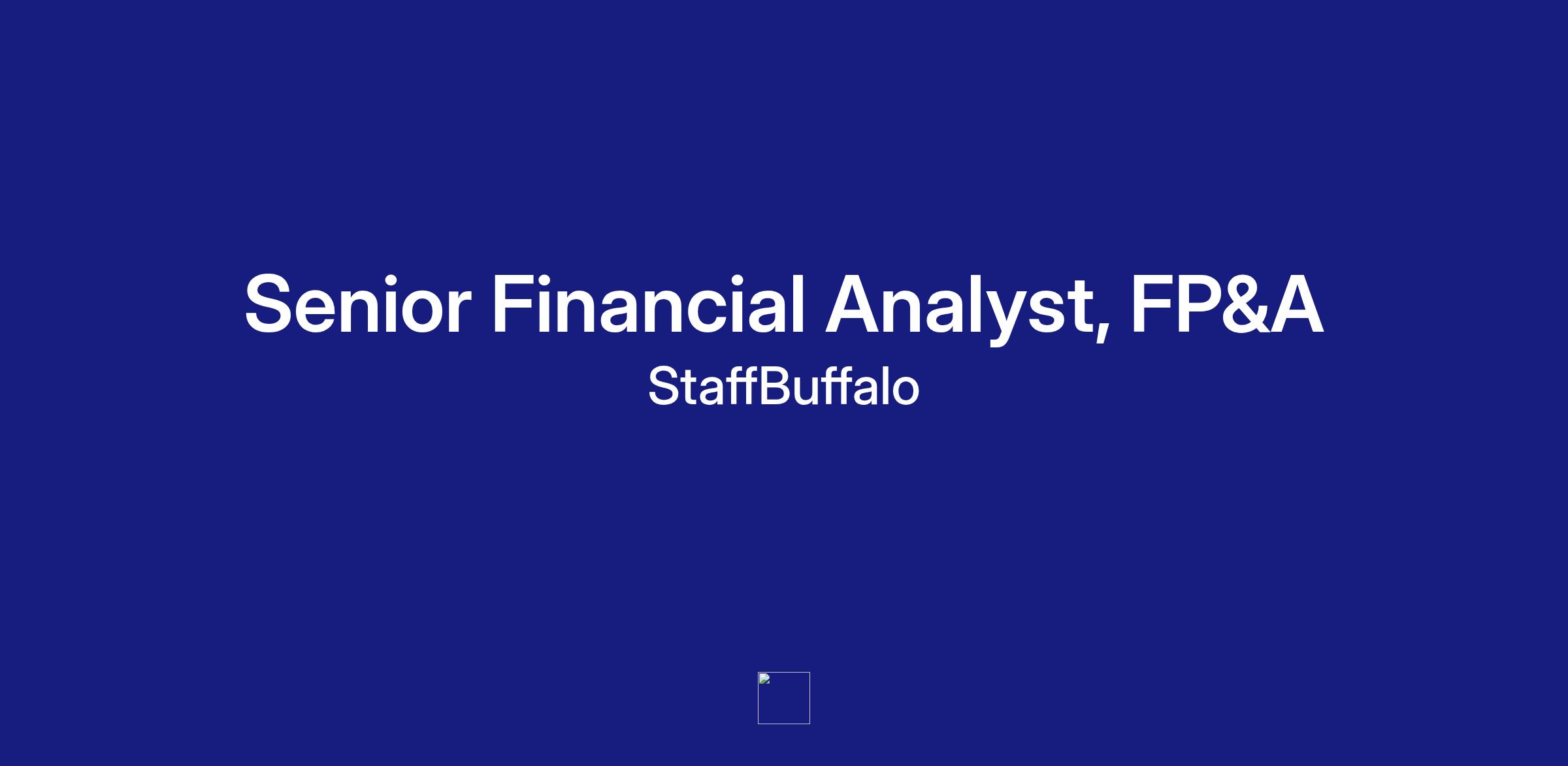 Senior Financial Analyst, FP&A

StaffBuffalo